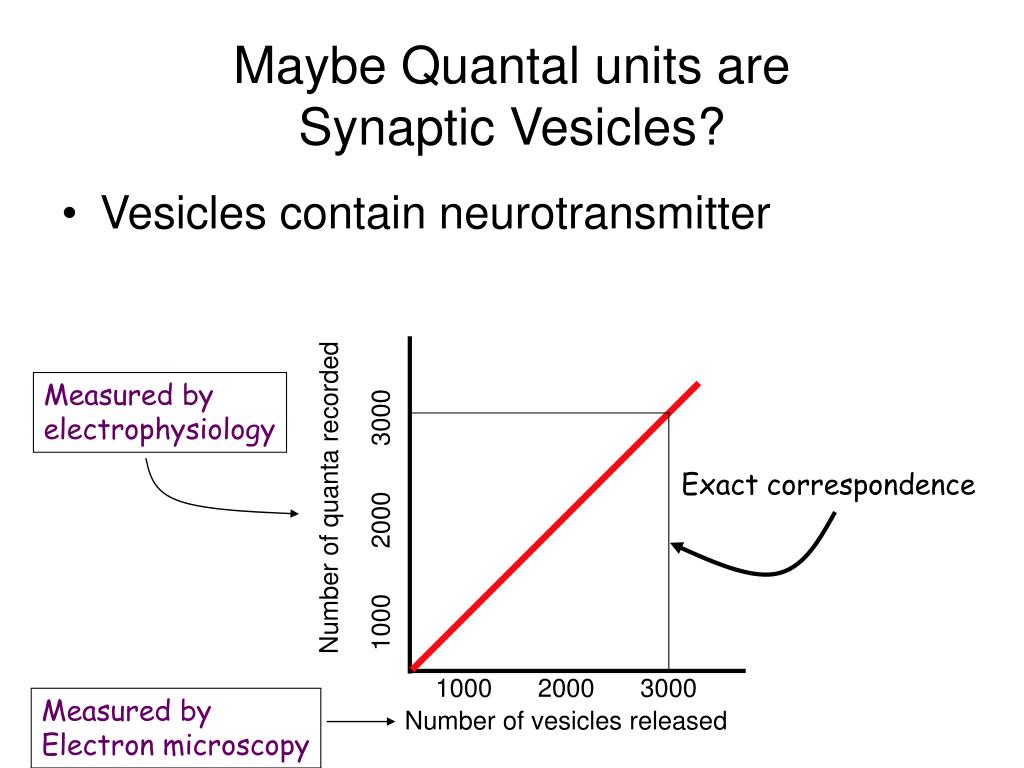 Maybe Quantal units are Synaptic Vesicles?

• Vesicles contain neurotransmitter

Measured by electrophysiology

Number of quanta recorded

1000 2000 3000

Exact correspondence

1000 2000 3000

Number of vesicles released

Measured by Electron microscopy